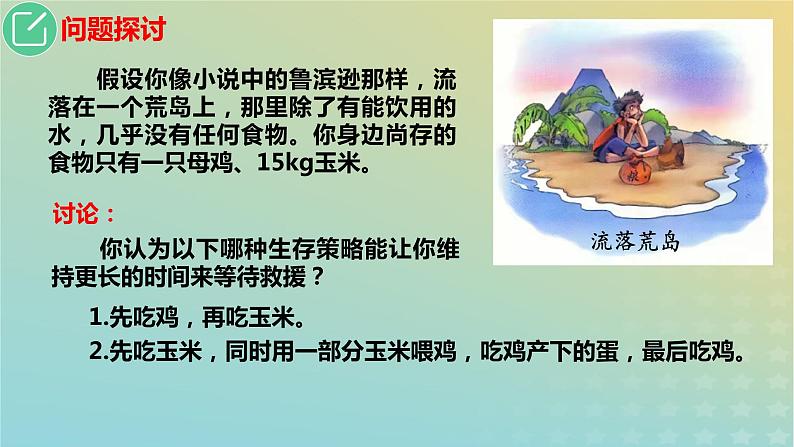 问题探讨

假设你像小说中的鲁滨逊那样，流落在一个荒岛上，那里除了有能饮用的水，几乎没有任何食物。你身边尚存的食物只有一只母鸡、15kg玉米。

粮

流落荒岛

讨论：

你认为以下哪种生存策略能让你维持更长的时间来等待救援？

1.先吃鸡，再吃玉米。

2.先吃玉米，同时用一部分玉米喂鸡，吃鸡产下的蛋，最后吃鸡。